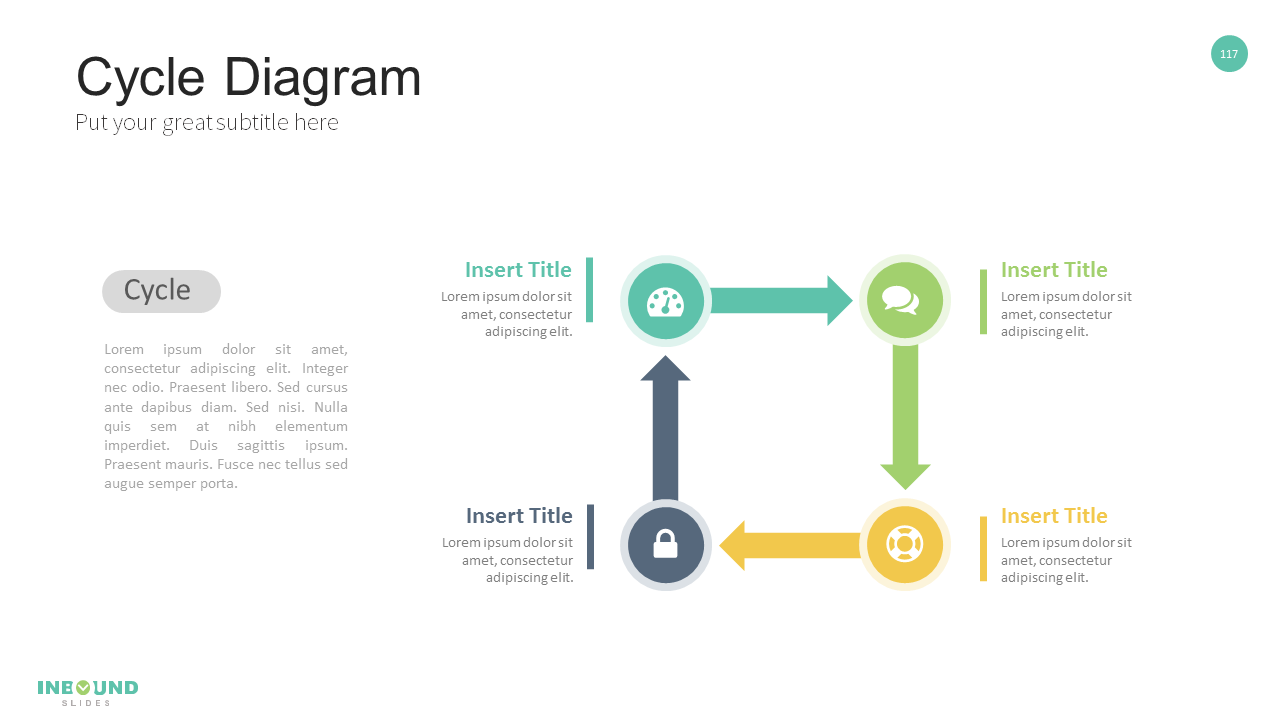 Cycle Diagram
Put your great subtitle here

117

Cycle

Lorem ipsum dolor sit amet, consectetur adipiscing elit. Integer nec odio. Praesent libero. Sed cursus ante dapibus diam. Sed nisi. Nulla quis sem at nibh elementum imperdiet. Duis sagittis ipsum. Praesent mauris. Fusce nec tellus sed augue semper porta.

Insert Title
Lorem ipsum dolor sit amet, consectetur adipiscing elit.

Insert Title
Lorem ipsum dolor sit amet, consectetur adipiscing elit.

Insert Title
Lorem ipsum dolor sit amet, consectetur adipiscing elit.

Insert Title
Lorem ipsum dolor sit amet, consectetur adipiscing elit.

INBOUND
SLIDES